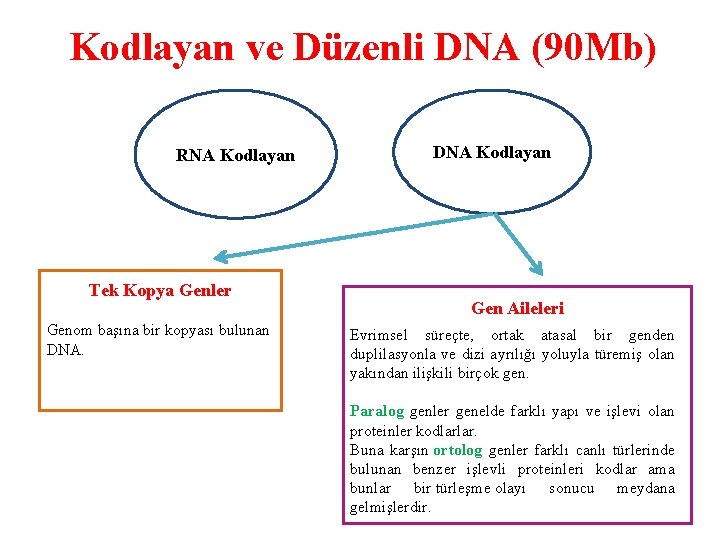 Kodlayan ve Düzenli DNA (90Mb)

RNA Kodlayan

DNA Kodlayan

Tek Kopya Genler

Genom başına bir kopyası bulunan DNA.

Gen Aileleri

Evrimsel süreçte, ortak atasal bir genden duplilasyonla ve dizi ayrılığı yoluyla türemiş olan yakından ilişkili birçok gen.

Paralog genler genelde farklı yapı ve işlevi olan proteinler kodlarlar.
Buna karşın ortolog genler farklı canlı türlerinde bulunan benzer işlevli proteinleri kodlar ama bunlar bir türleşme olayı sonucu meydana gelmişlerdir.